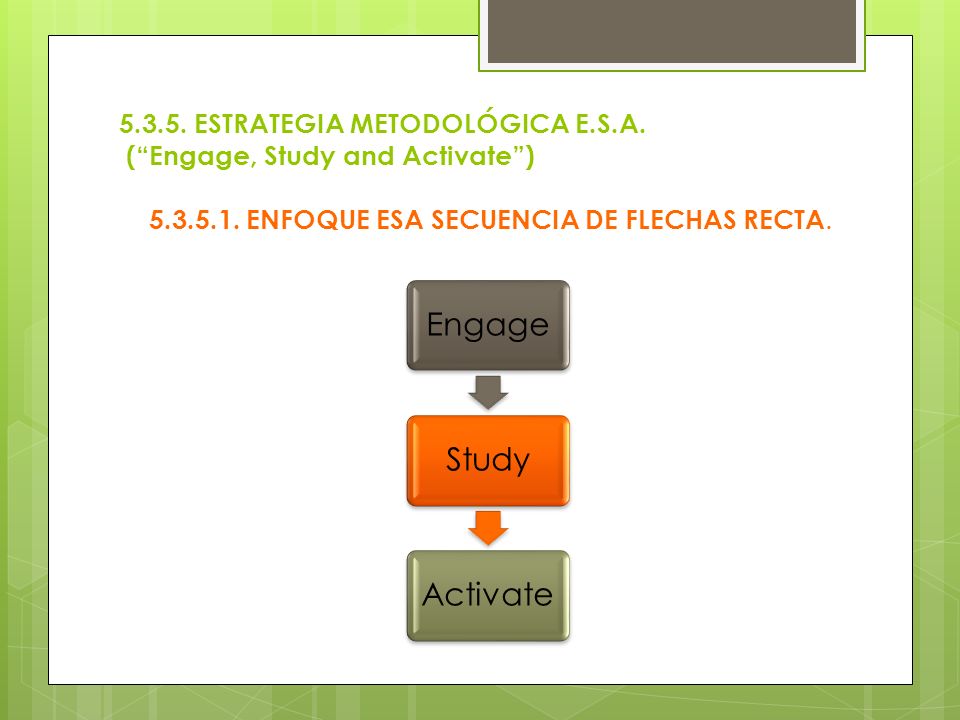 5.3.5. ESTRATEGIA METODOLÓGICA E.S.A.
(“Engage, Study and Activate”)

5.3.5.1. ENFOQUE ESA SECUENCIA DE FLECHAS RECTA.

Engage

Study

Activate